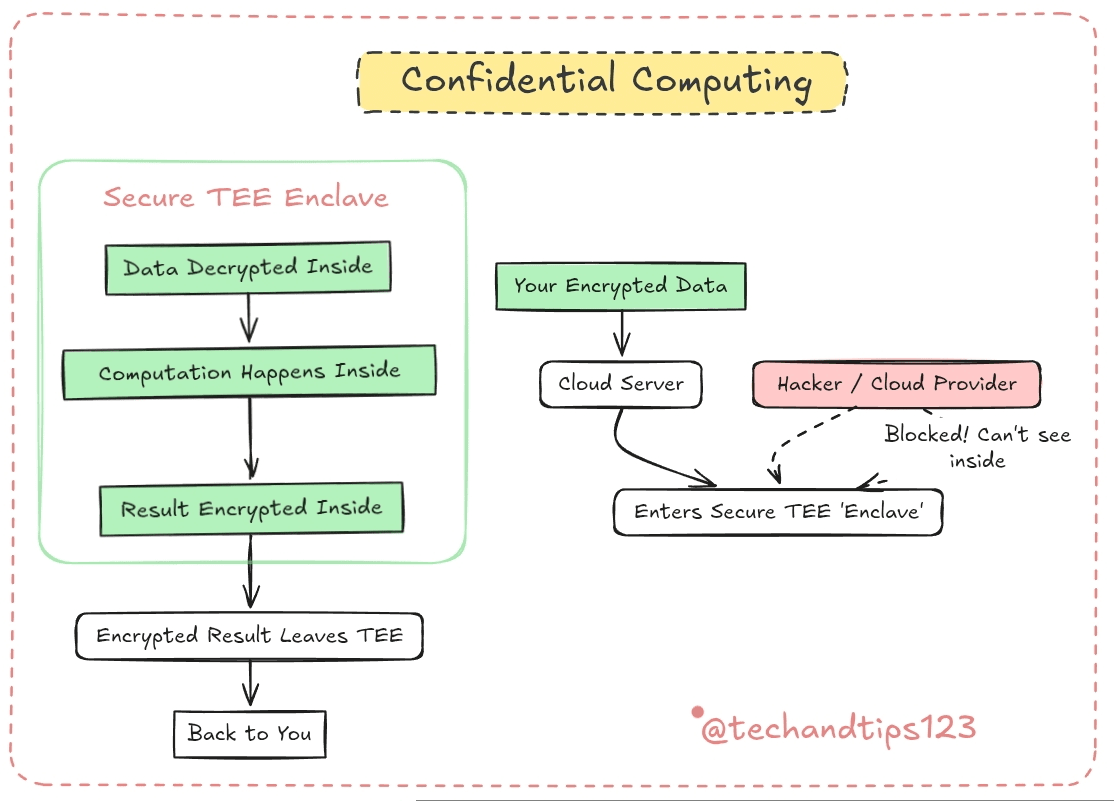 Confidential Computing

Secure TEE Enclave

Data Decrypted Inside

Computation Happens Inside

Result Encrypted Inside

Encrypted Result Leaves TEE

Back to You

Your Encrypted Data

Cloud Server

Hacker / Cloud Provider

Blocked! Can't see inside

Enters Secure TEE 'Enclave'

@techandtips123